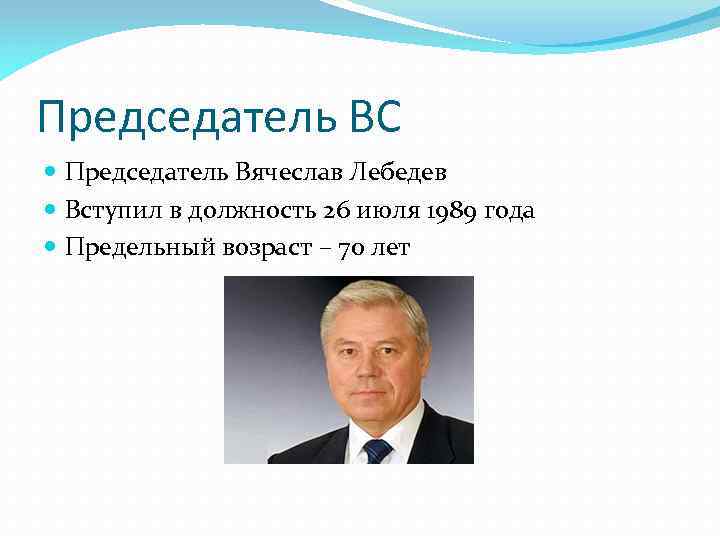 Председатель ВС

Председатель Вячеслав Лебедев

Вступил в должность 26 июля 1989 года

Предельный возраст – 70 лет